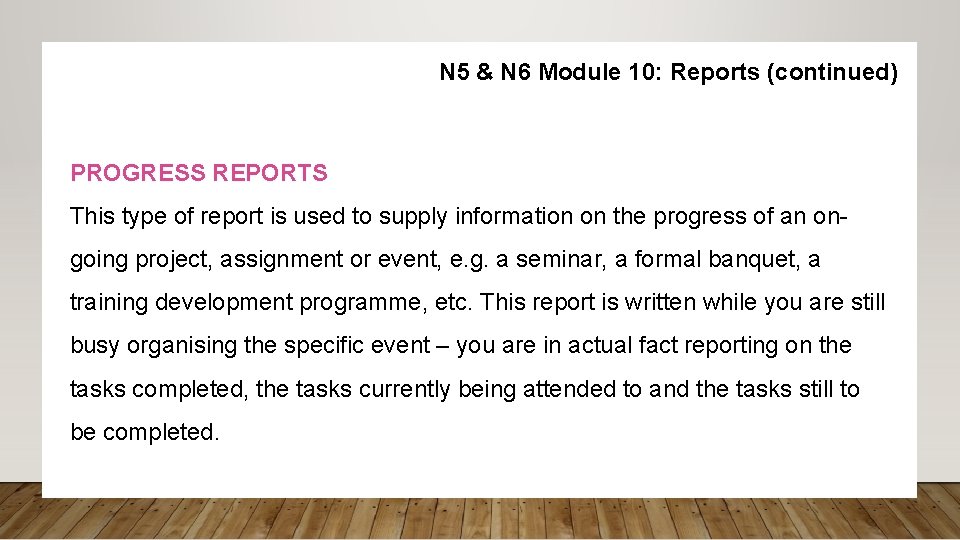 N5 & N6 Module 10: Reports (continued)

PROGRESS REPORTS

This type of report is used to supply information on the progress of an on-going project, assignment or event, e.g. a seminar, a formal banquet, a training development programme, etc. This report is written while you are still busy organising the specific event – you are in actual fact reporting on the tasks completed, the tasks currently being attended to and the tasks still to be completed.